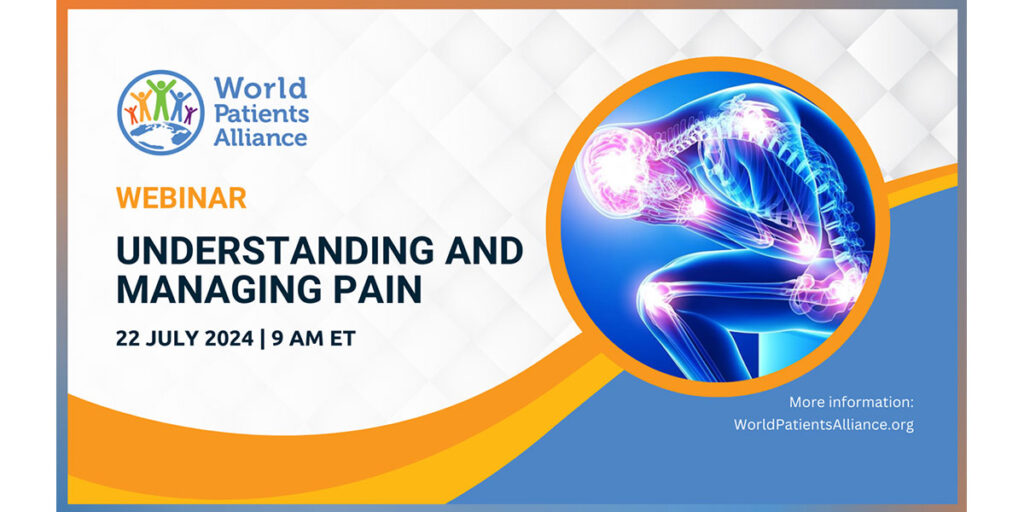 World Patients Alliance

WEBINAR

UNDERSTANDING AND MANAGING PAIN

22 JULY 2024 | 9 AM ET

More information:
WorldPatientsAlliance.org